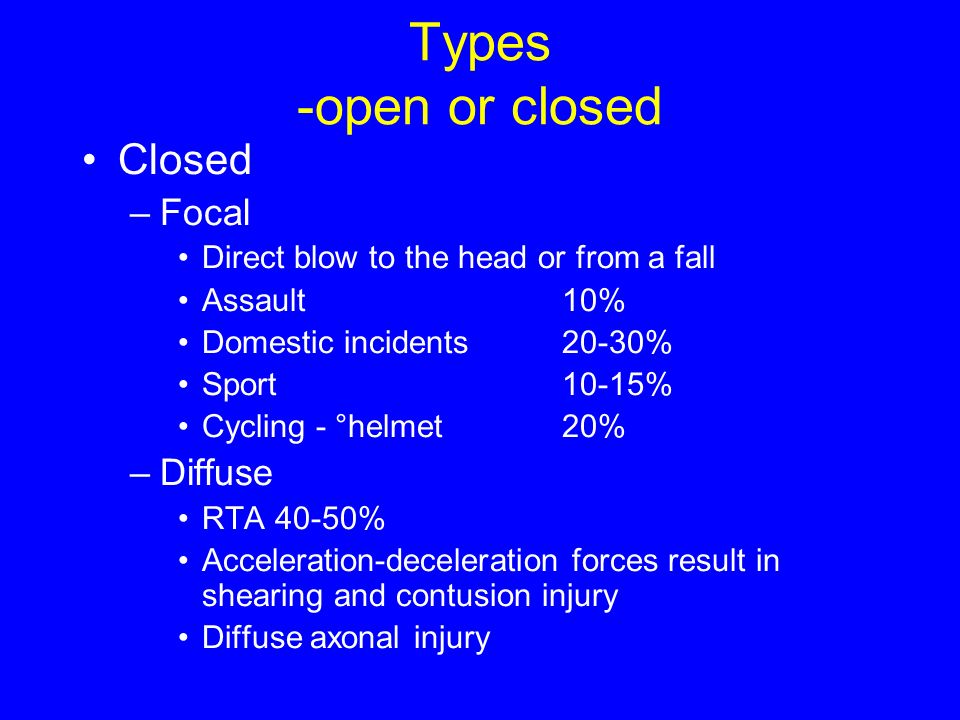 Types
-open or closed

• Closed
– Focal
• Direct blow to the head or from a fall
• Assault 10%
• Domestic incidents 20-30%
• Sport 10-15%
• Cycling - °helmet 20%
– Diffuse
• RTA 40-50%
• Acceleration-deceleration forces result in shearing and contusion injury
• Diffuse axonal injury